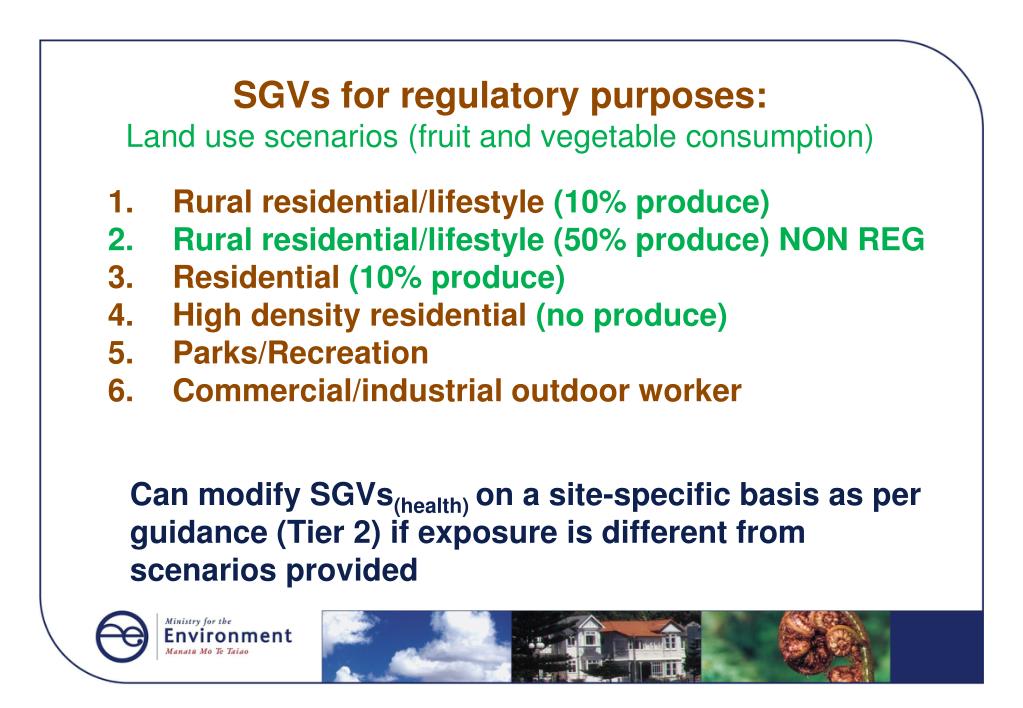 SGVs for regulatory purposes:
Land use scenarios (fruit and vegetable consumption)

1. Rural residential/lifestyle (10% produce)
2. Rural residential/lifestyle (50% produce) NON REG
3. Residential (10% produce)
4. High density residential (no produce)
5. Parks/Recreation
6. Commercial/industrial outdoor worker

Can modify SGVs$_{(health)}$ on a site-specific basis as per guidance (Tier 2) if exposure is different from scenarios provided

Ministry for the
Environment
Manatū Mō Te Taiao